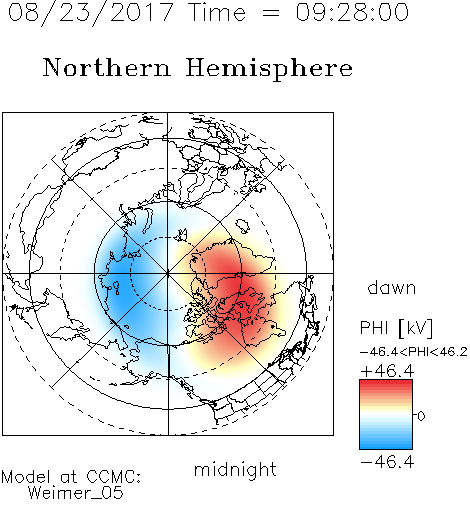 08/23/2017 Time = 09:28:00

Northern Hemisphere

dawn

PHI [kV]

−46.4<PHI<46.2

+46.4

0

−46.4

midnight

Model at CCMC:
Weimer_05